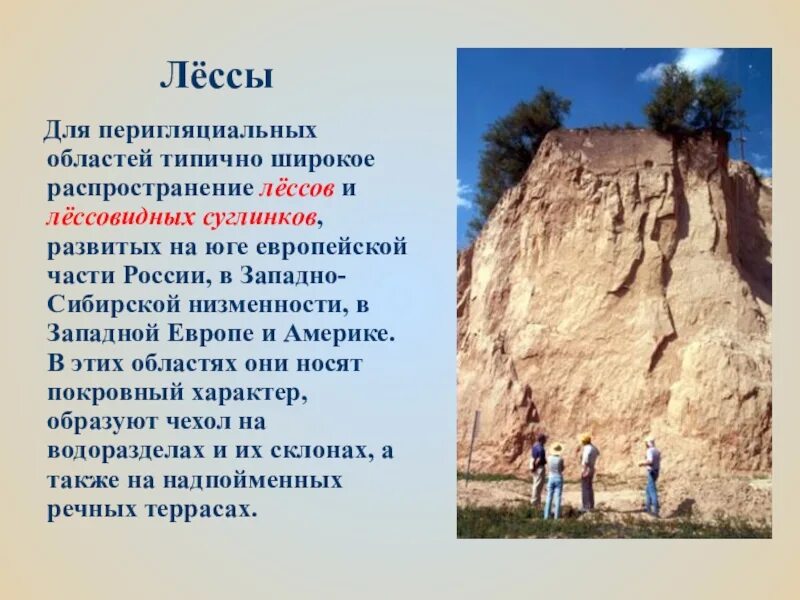 Лёссы

Для перигляциальных областей типично широкое распространение лёссов и лёссовидных суглинков, развитых на юге европейской части России, в Западно-Сибирской низменности, в Западной Европе и Америке. В этих областях они носят покровный характер, образуют чехол на водоразделах и их склонах, а также на надпойменных речных террасах.